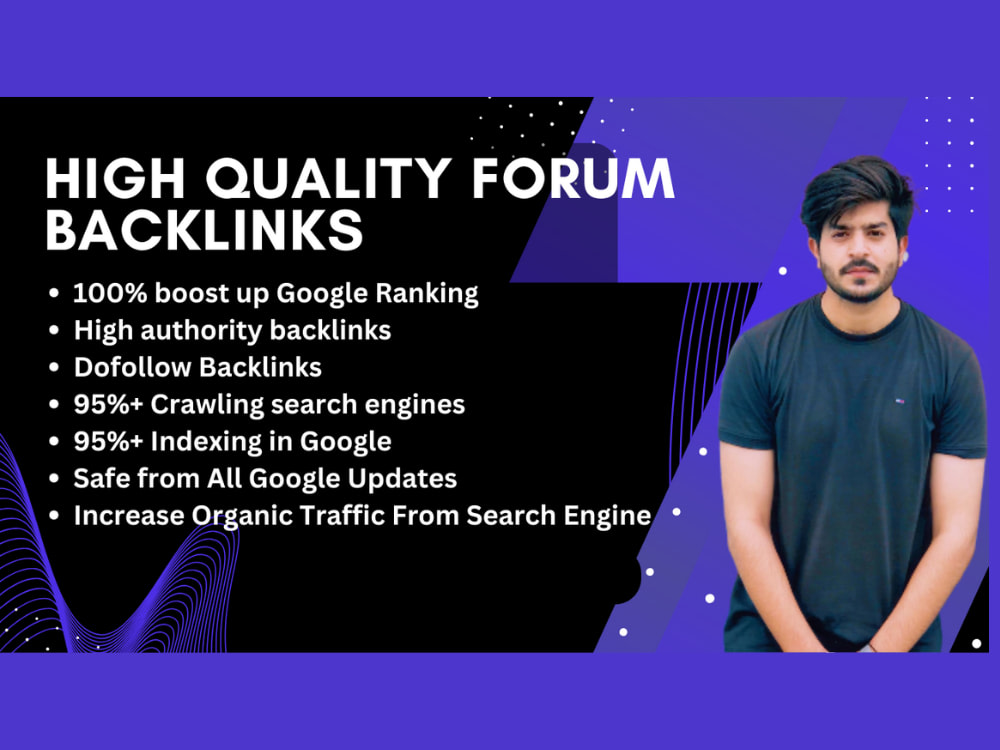 HIGH QUALITY FORUM BACKLINKS

• 100% boost up Google Ranking
• High authority backlinks
• Dofollow Backlinks
• 95%+ Crawling search engines
• 95%+ Indexing in Google
• Safe from All Google Updates
• Increase Organic Traffic From Search Engine